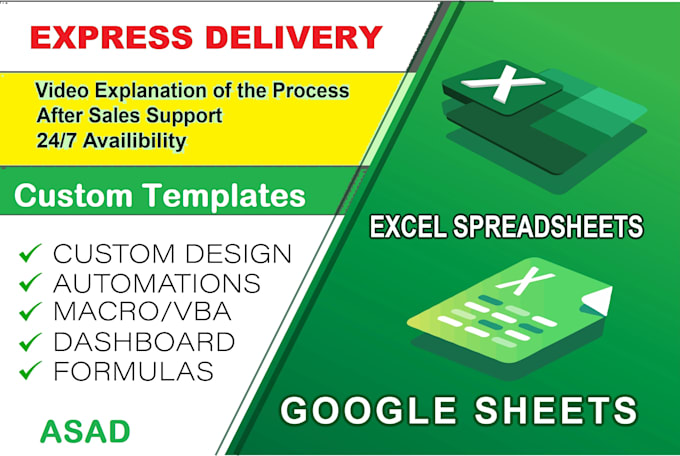 EXPRESS DELIVERY

Video Explanation of the Process
After Sales Support
24/7 Availibility

Custom Templates

✓ CUSTOM DESIGN
✓ AUTOMATIONS
✓ MACRO/VBA
✓ DASHBOARD
✓ FORMULAS

ASAD

X

EXCEL SPREADSHEETS

X

GOOGLE SHEETS